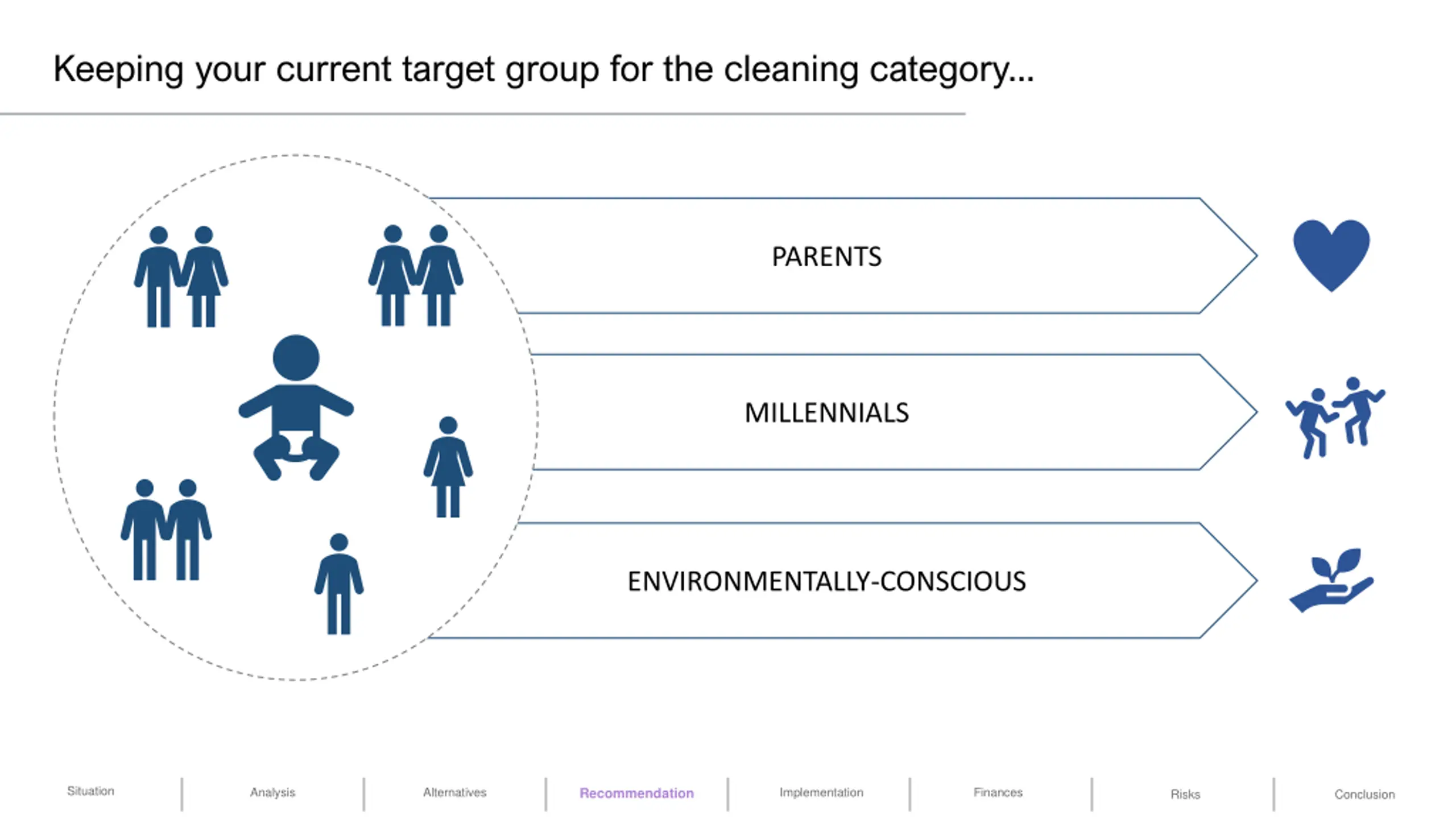 Keeping your current target group for the cleaning category...

PARENTS

MILLENNIALS

ENVIRONMENTALLY-CONSCIOUS

Situation | Analysis | Alternatives | Recommendation | Implementation | Finances | Risks | Conclusion